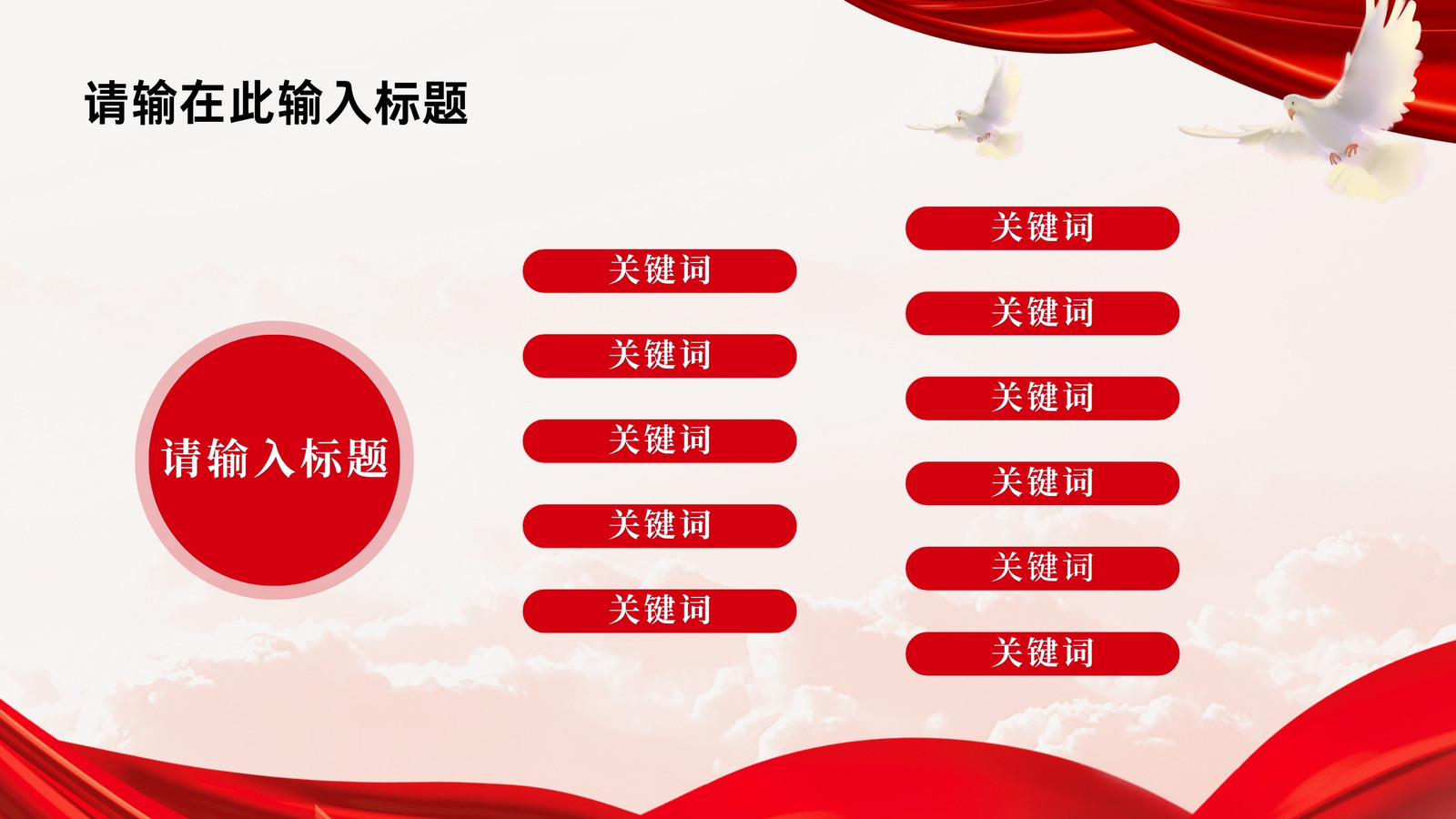 请输在此输入标题

请输入标题

关键词

关键词

关键词

关键词

关键词

关键词

关键词

关键词

关键词

关键词

关键词